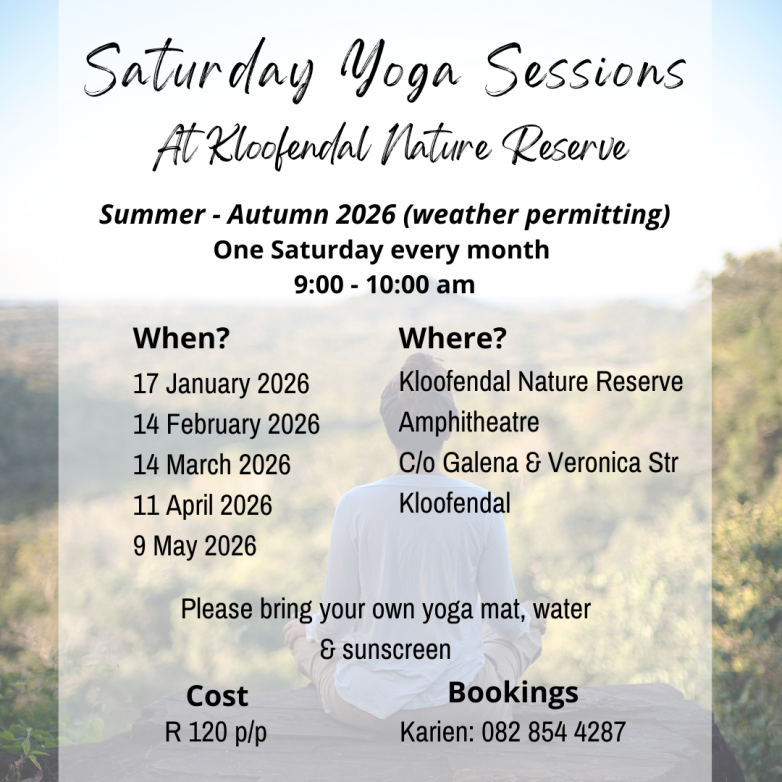 Saturday Yoga Sessions
At Kloofendal Nature Reserve

Summer - Autumn 2026 (weather permitting)
One Saturday every month
9:00 - 10:00 am

When?
17 January 2026
14 February 2026
14 March 2026
11 April 2026
9 May 2026

Where?
Kloofendal Nature Reserve
Amphitheatre
C/o Galena & Veronica Str
Kloofendal

Please bring your own yoga mat, water & sunscreen

Cost
R 120 p/p

Bookings
Karien: 082 854 4287